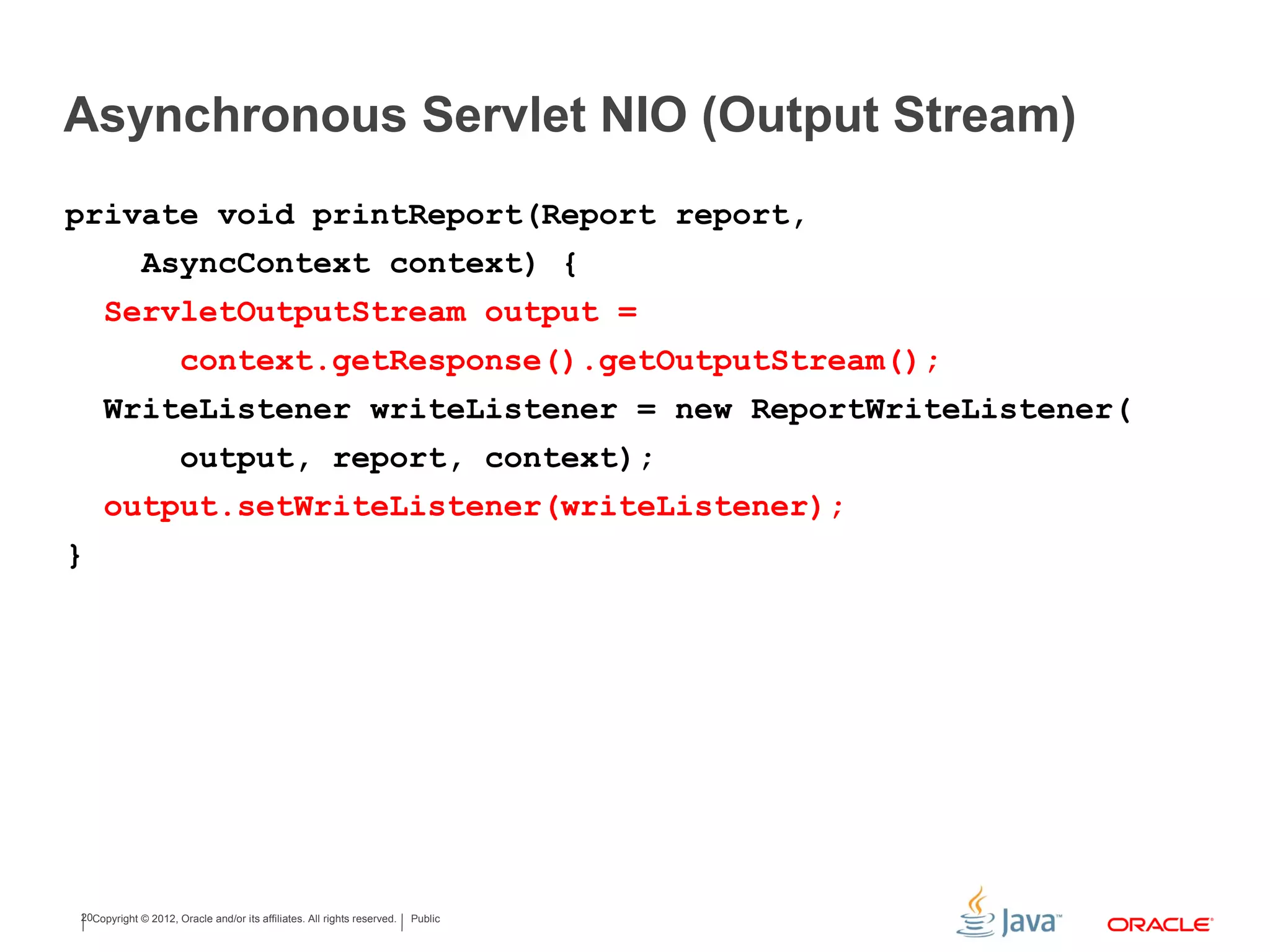 Asynchronous Servlet NIO (Output Stream)

private void printReport(Report report,
    AsyncContext context) {
  ServletOutputStream output =
      context.getResponse().getOutputStream();
  WriteListener writeListener = new ReportWriteListener(
      output, report, context);
  output.setWriteListener(writeListener);
}

20 Copyright © 2012, Oracle and/or its affiliates. All rights reserved. | Public

Java™

ORACLE®